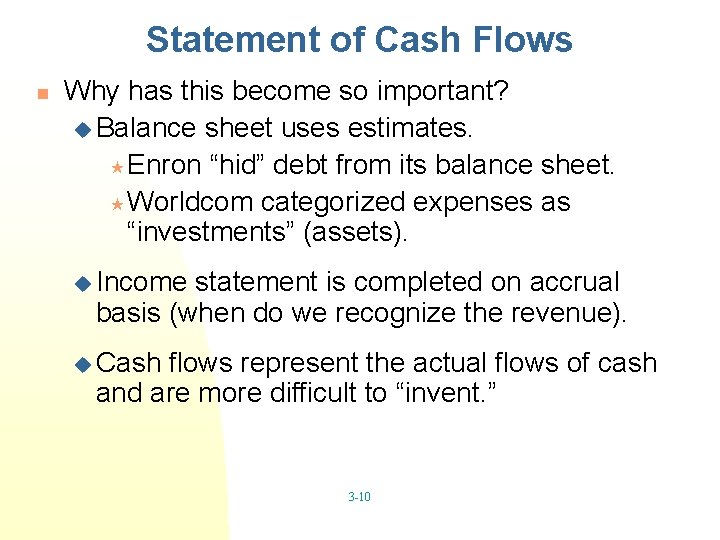 Statement of Cash Flows

Why has this become so important?

Balance sheet uses estimates.

Enron “hid” debt from its balance sheet.

Worldcom categorized expenses as “investments” (assets).

Income statement is completed on accrual basis (when do we recognize the revenue).

Cash flows represent the actual flows of cash and are more difficult to “invent.”

3-10